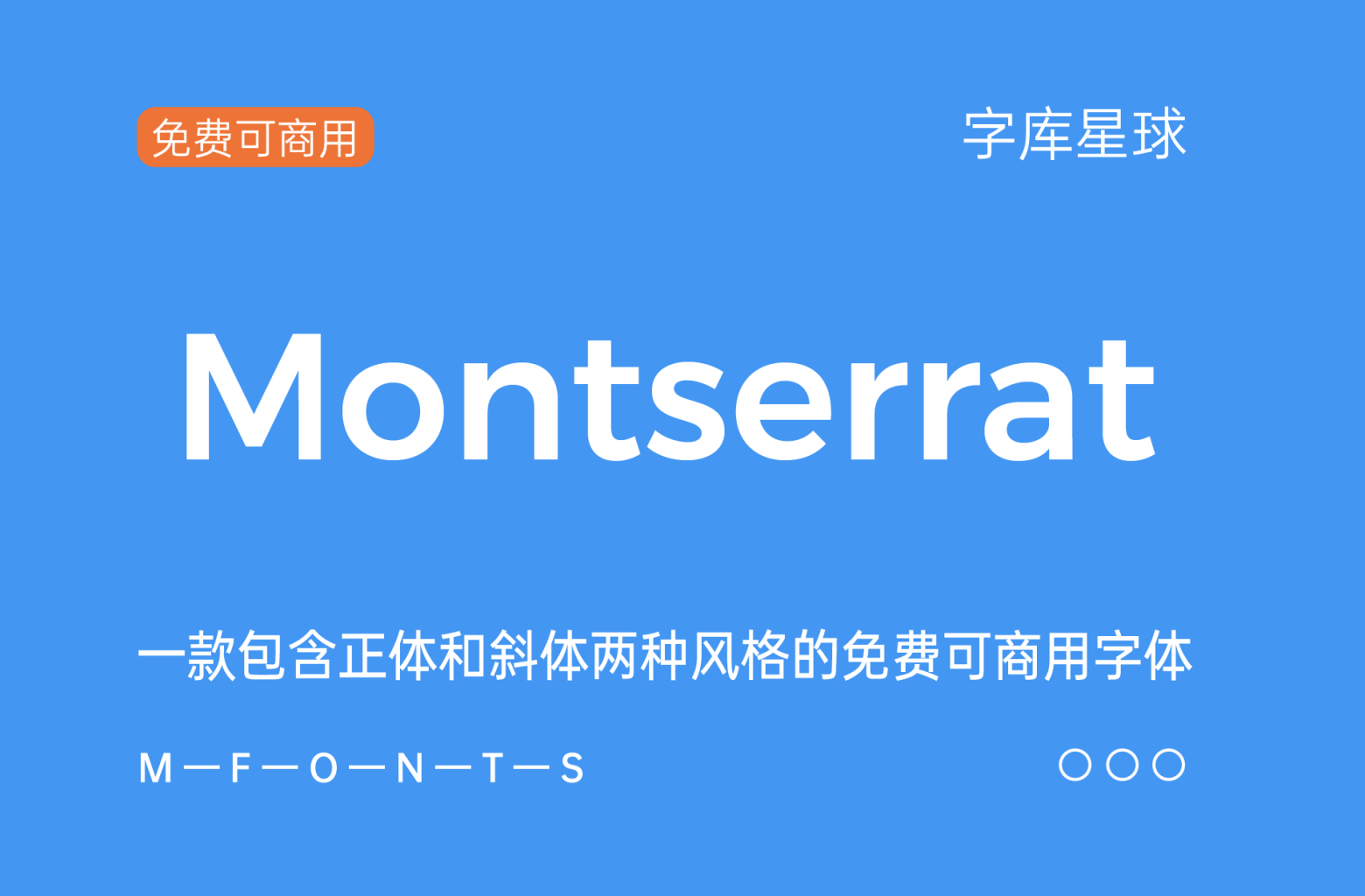 免费可商用

字库星球

Montserrat

一款包含正体和斜体两种风格的免费可商用字体

M—F—O—N—T—S